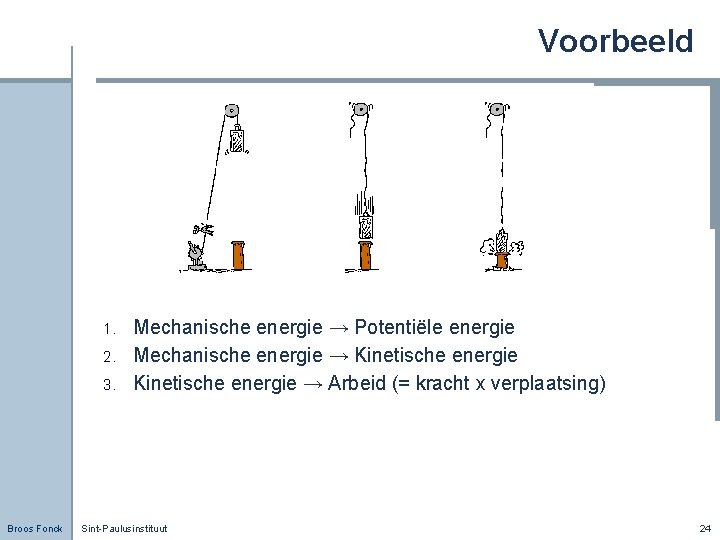 Voorbeeld

1. Mechanische energie → Potentiële energie
2. Mechanische energie → Kinetische energie
3. Kinetische energie → Arbeid (= kracht x verplaatsing)

Broos Fonck

Sint-Paulusinstituut

24